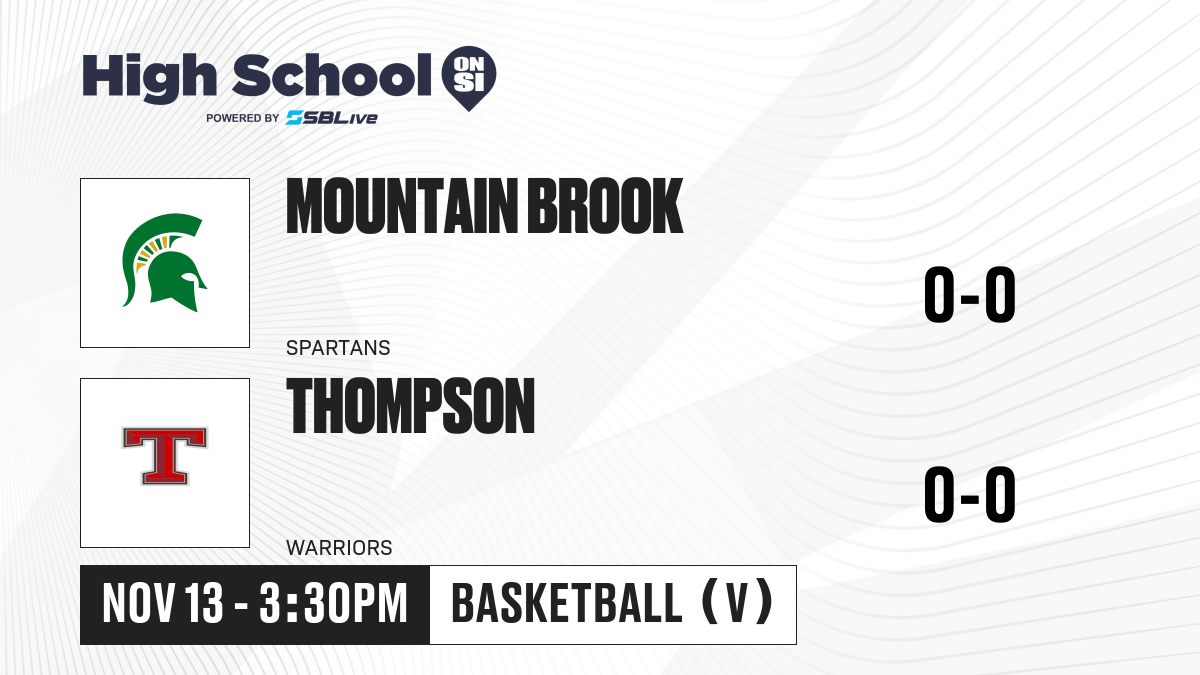 High School ON SI
POWERED BY SBLive

MOUNTAIN BROOK
SPARTANS
0-0

T
THOMPSON
WARRIORS
0-0

NOV 13 - 3:30PM
BASKETBALL (V)